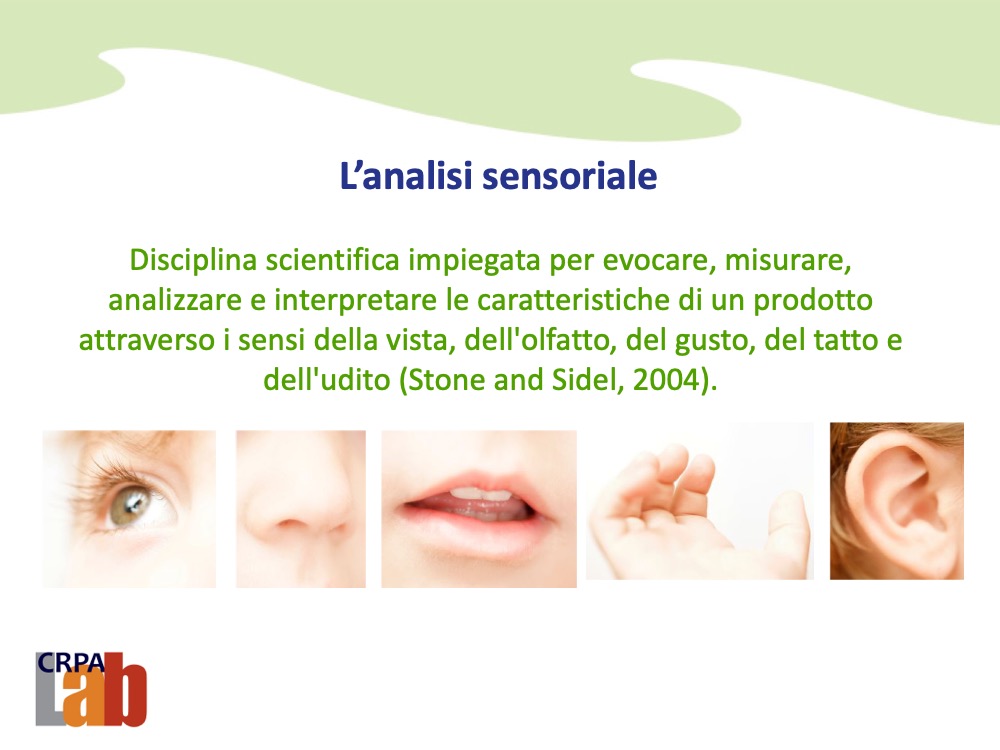 L’analisi sensoriale

Disciplina scientifica impiegata per evocare, misurare, analizzare e interpretare le caratteristiche di un prodotto attraverso i sensi della vista, dell'olfatto, del gusto, del tatto e dell'udito (Stone and Sidel, 2004).

CRPA
Lab